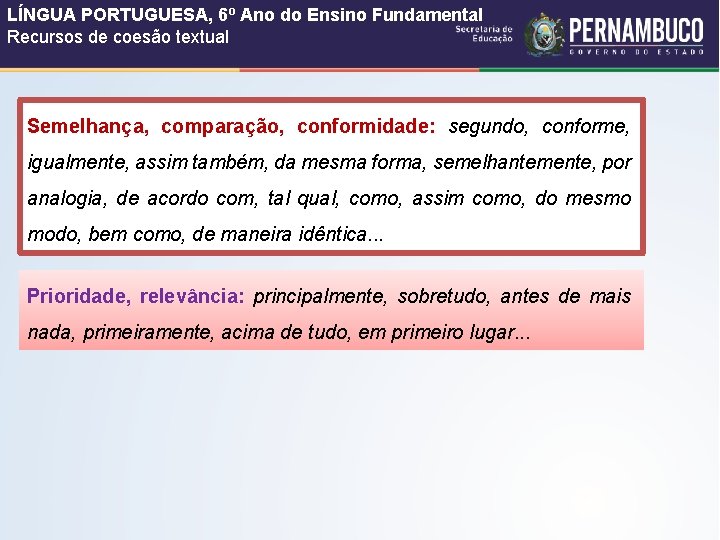 LÍNGUA PORTUGUESA, 6º Ano do Ensino Fundamental
Recursos de coesão textual

Secretaria de Educação
PERNAMBUCO
GOVERNO DO ESTADO

Semelhança, comparação, conformidade: segundo, conforme, igualmente, assim também, da mesma forma, semelhantemente, por analogia, de acordo com, tal qual, como, assim como, do mesmo modo, bem como, de maneira idêntica...

Prioridade, relevância: principalmente, sobretudo, antes de mais nada, primeiramente, acima de tudo, em primeiro lugar...